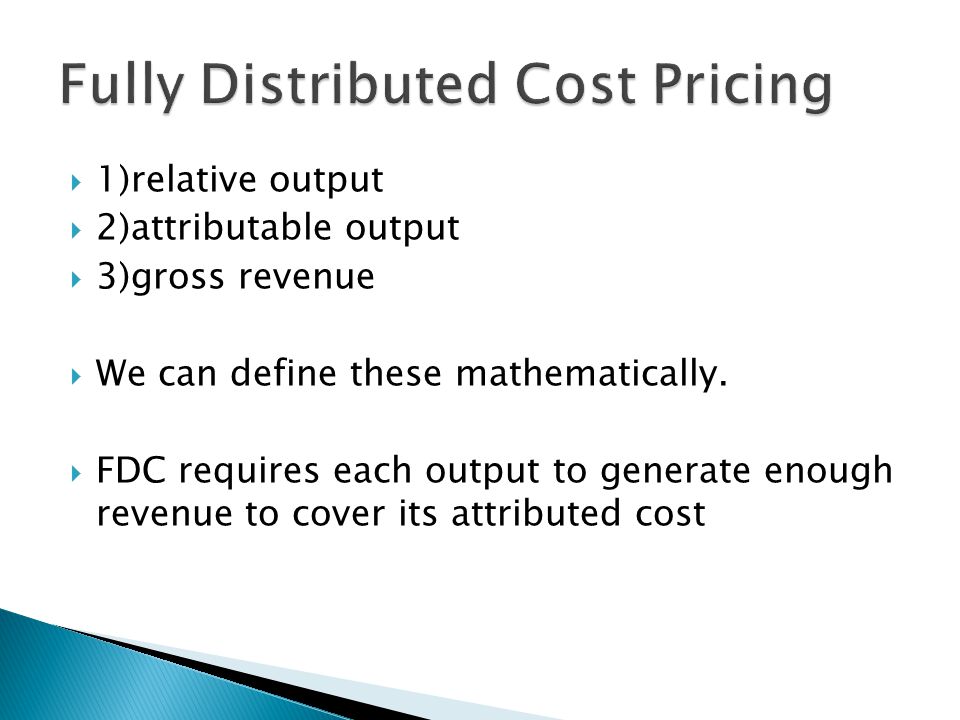 Fully Distributed Cost Pricing

1)relative output
2)attributable output
3)gross revenue

We can define these mathematically.

FDC requires each output to generate enough revenue to cover its attributed cost